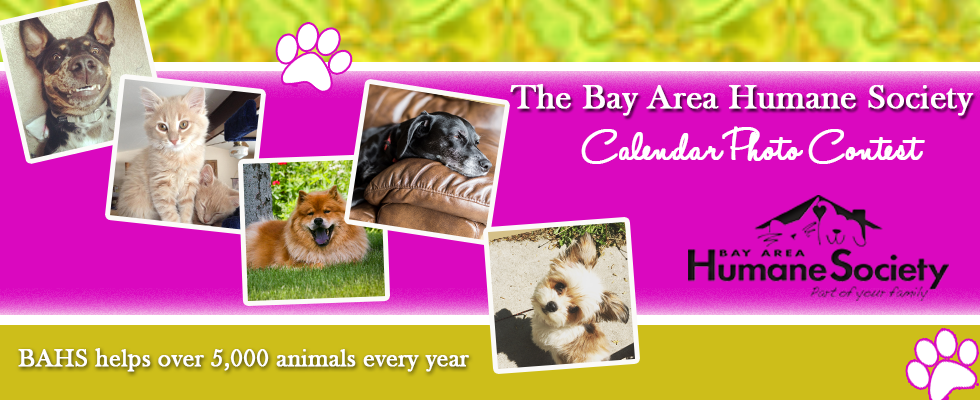 The Bay Area Humane Society
Calendar Photo Contest

BAY AREA
Humane Society
Part of your family

BAHS helps over 5,000 animals every year